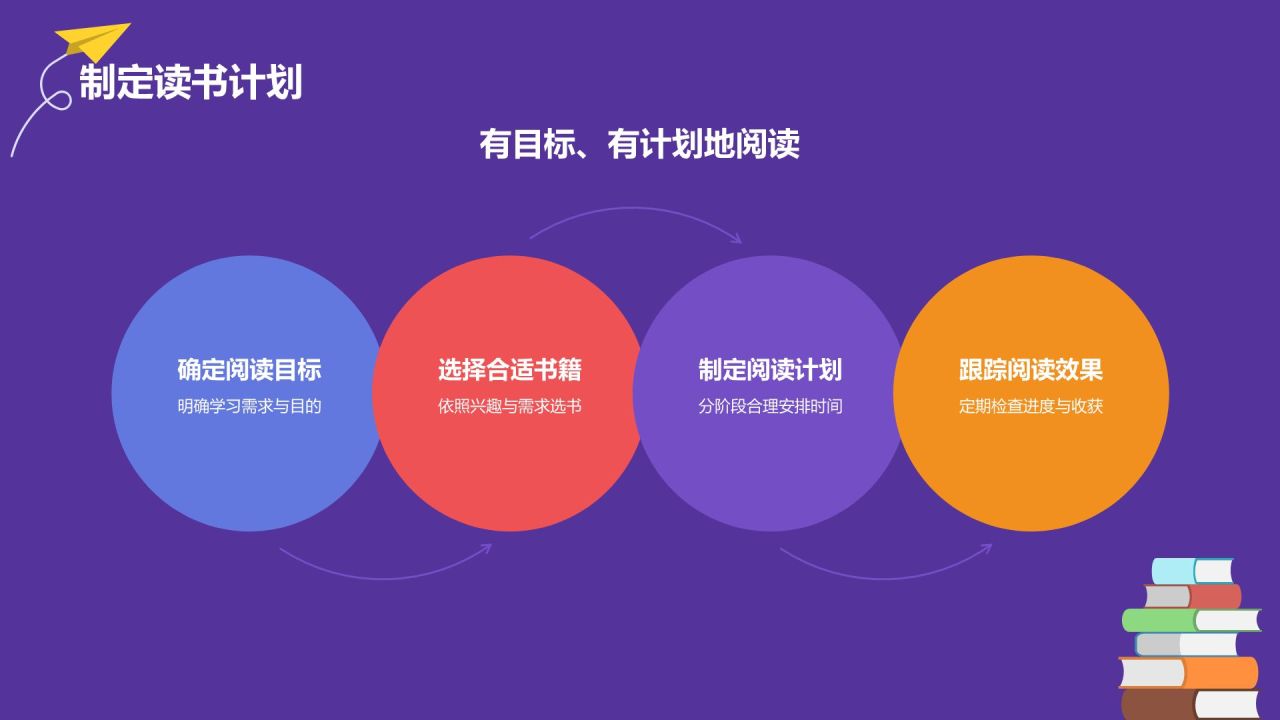 制定读书计划

有目标、有计划地阅读

确定阅读目标
明确学习需求与目的

选择合适书籍
依照兴趣与需求选书

制定阅读计划
分阶段合理安排时间

跟踪阅读效果
定期检查进度与收获